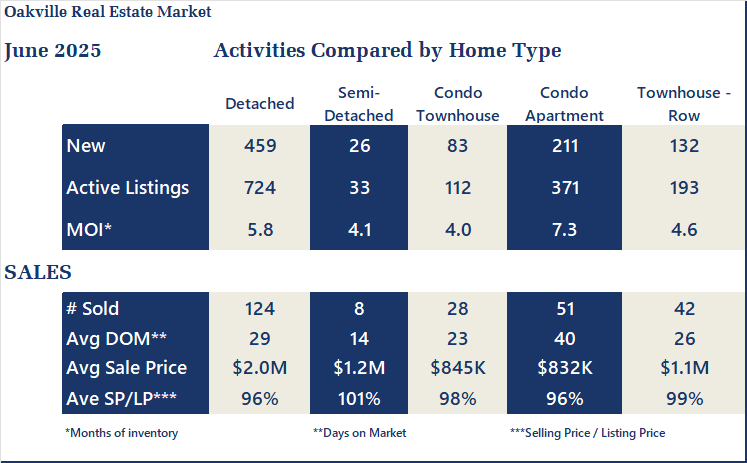 Oakville Real Estate Market

June 2025

Activities Compared by Home Type

| | Detached | Semi-Detached | Condo Townhouse | Condo Apartment | Townhouse - Row |
|---|---|---|---|---|---|
| New | 459 | 26 | 83 | 211 | 132 |
| Active Listings | 724 | 33 | 112 | 371 | 193 |
| MOI* | 5.8 | 4.1 | 4.0 | 7.3 | 4.6 |

SALES

| | | | | | |
|---|---|---|---|---|---|
| # Sold | 124 | 8 | 28 | 51 | 42 |
| Avg DOM** | 29 | 14 | 23 | 40 | 26 |
| Avg Sale Price | \$2.0M | \$1.2M | \$845K | \$832K | \$1.1M |
| Ave SP/LP*** | 96% | 101% | 98% | 96% | 99% |

*Months of inventory

**Days on Market

***Selling Price / Listing Price